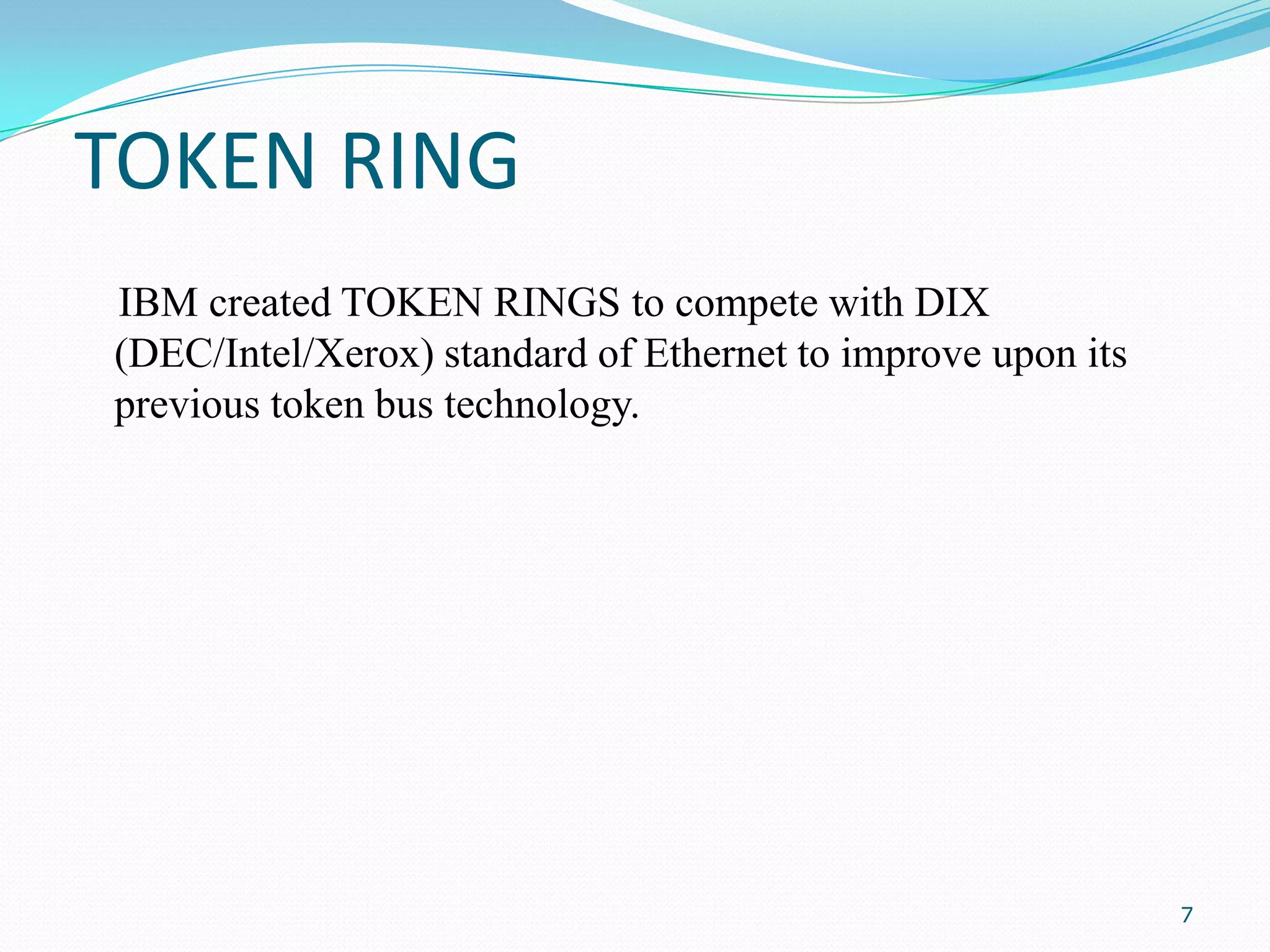 TOKEN RING

IBM created TOKEN RINGS to compete with DIX (DEC/Intel/Xerox) standard of Ethernet to improve upon its previous token bus technology.

7